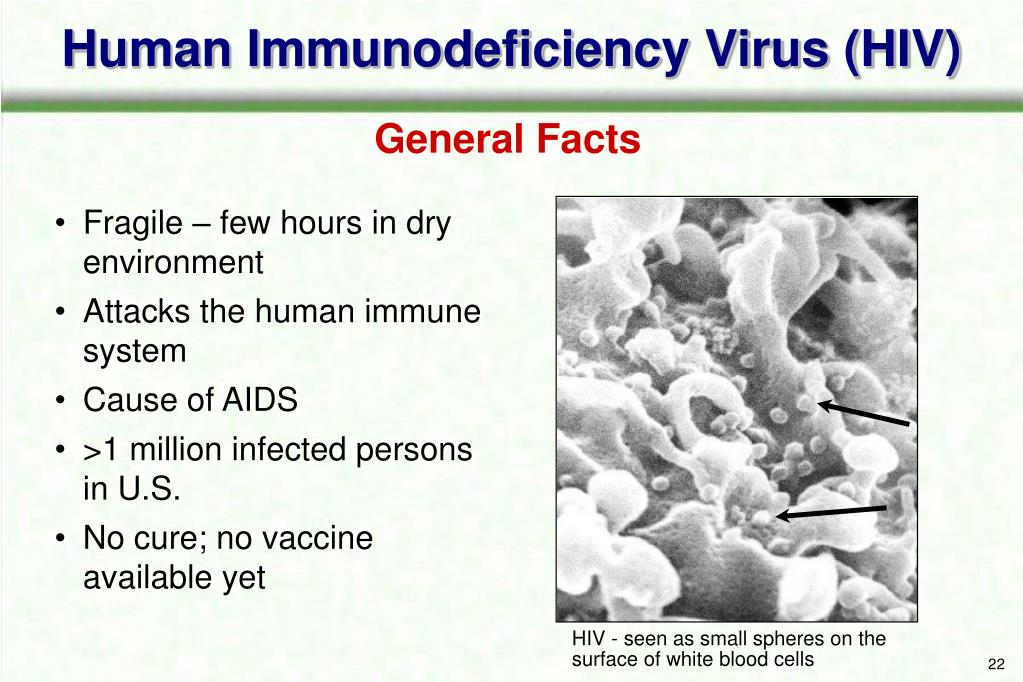 Human Immunodeficiency Virus (HIV)

General Facts

• Fragile – few hours in dry environment
• Attacks the human immune system
• Cause of AIDS
• >1 million infected persons in U.S.
• No cure; no vaccine available yet

HIV - seen as small spheres on the surface of white blood cells

22